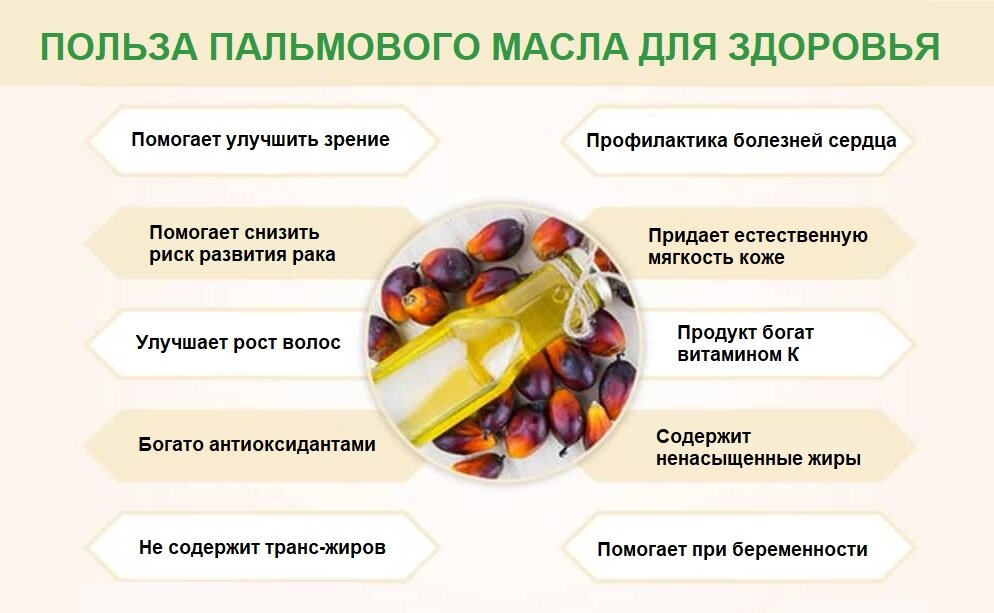 ПОЛЬЗА ПАЛЬМОВОГО МАСЛА ДЛЯ ЗДОРОВЬЯ

Помогает улучшить зрение

Помогает снизить риск развития рака

Улучшает рост волос

Богато антиоксидантами

Не содержит транс-жиров

Профилактика болезней сердца

Придает естественную мягкость коже

Продукт богат витамином К

Содержит ненасыщенные жиры

Помогает при беременности